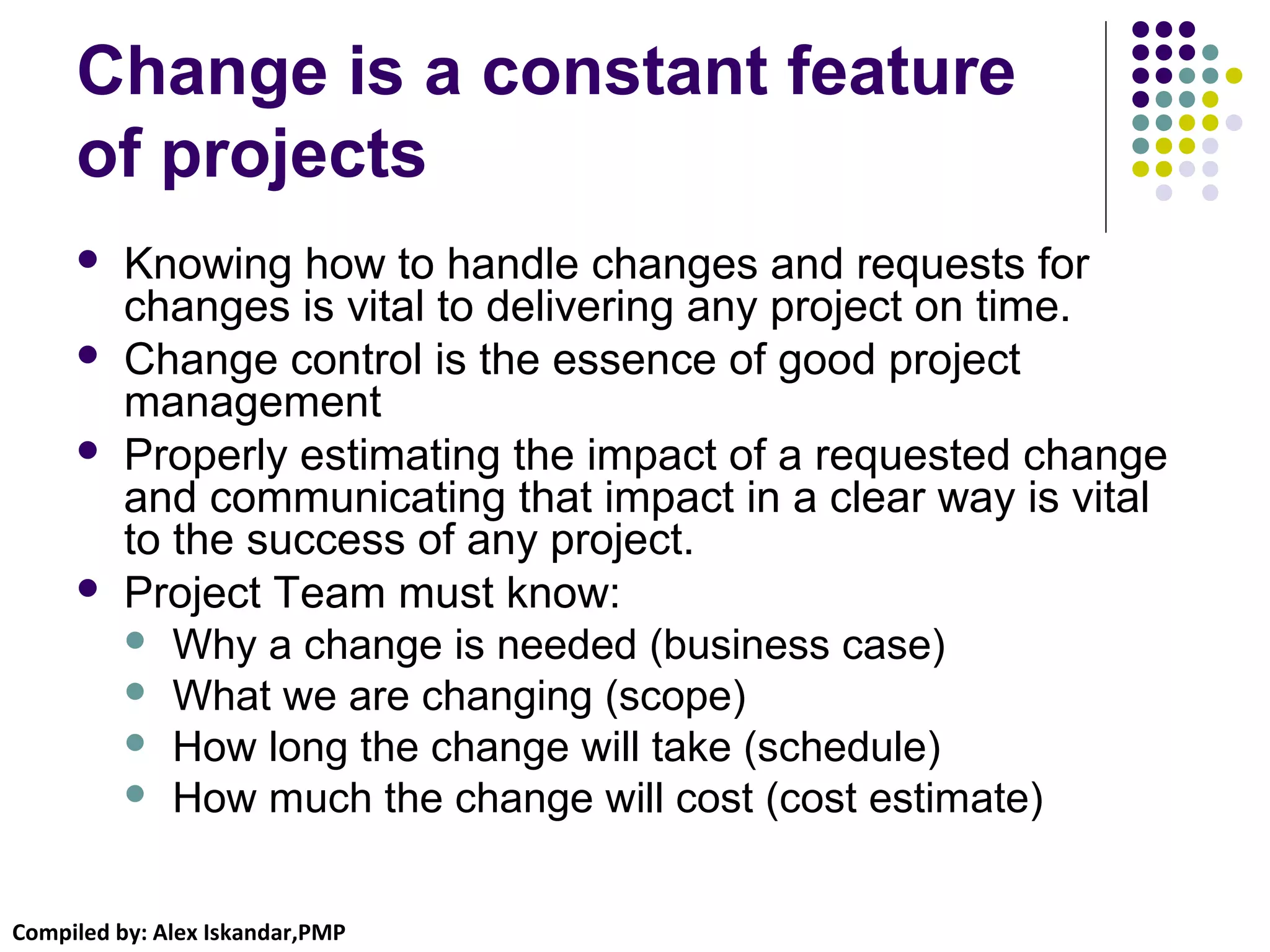 Change is a constant feature of projects

- Knowing how to handle changes and requests for changes is vital to delivering any project on time.
- Change control is the essence of good project management
- Properly estimating the impact of a requested change and communicating that impact in a clear way is vital to the success of any project.
- Project Team must know:
  - Why a change is needed (business case)
  - What we are changing (scope)
  - How long the change will take (schedule)
  - How much the change will cost (cost estimate)

Compiled by: Alex Iskandar,PMP